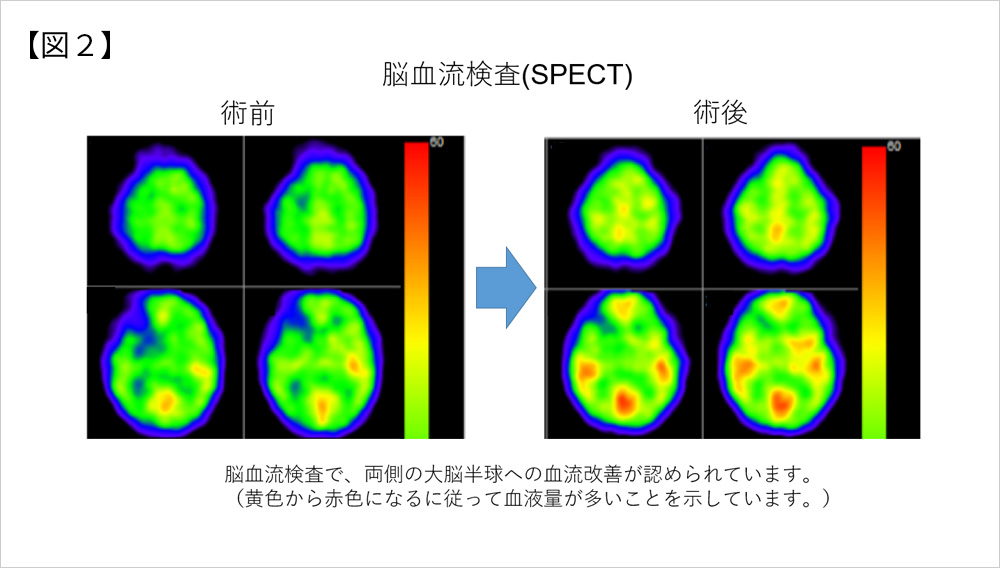 【図２】

脳血流検査(SPECT)

術前

60

術後

60

脳血流検査で、両側の大脳半球への血流改善が認められています。
（黄色から赤色になるに従って血液量が多いことを示しています。）